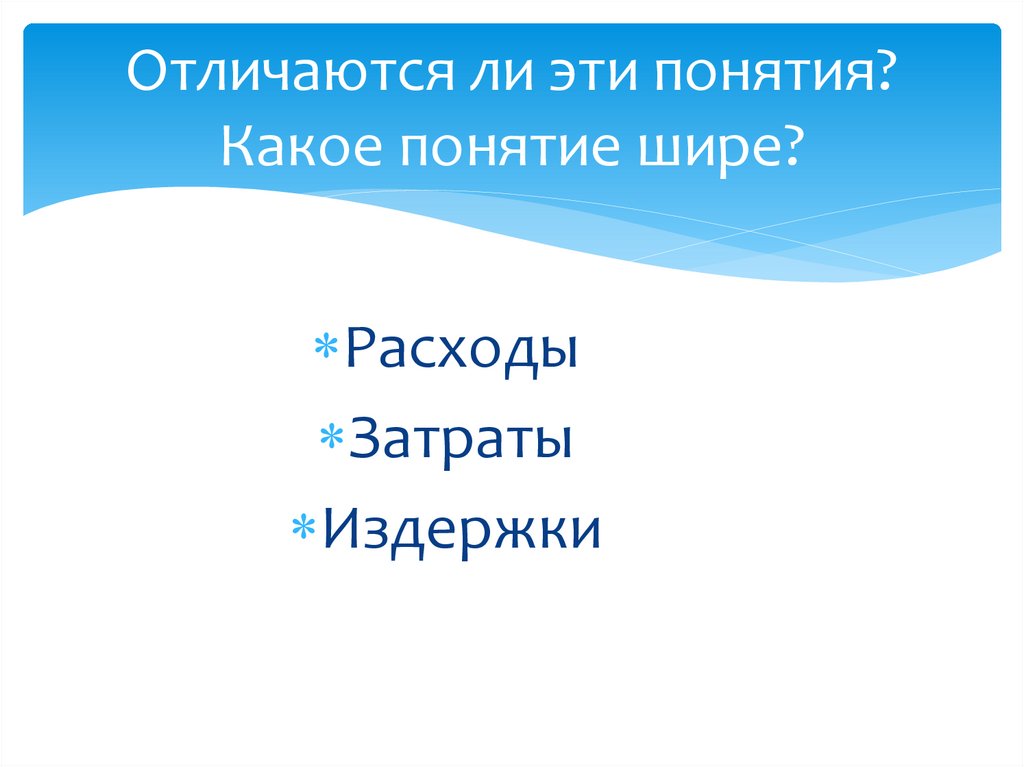 Отличаются ли эти понятия? Какое понятие шире?

* Расходы
* Затраты
* Издержки